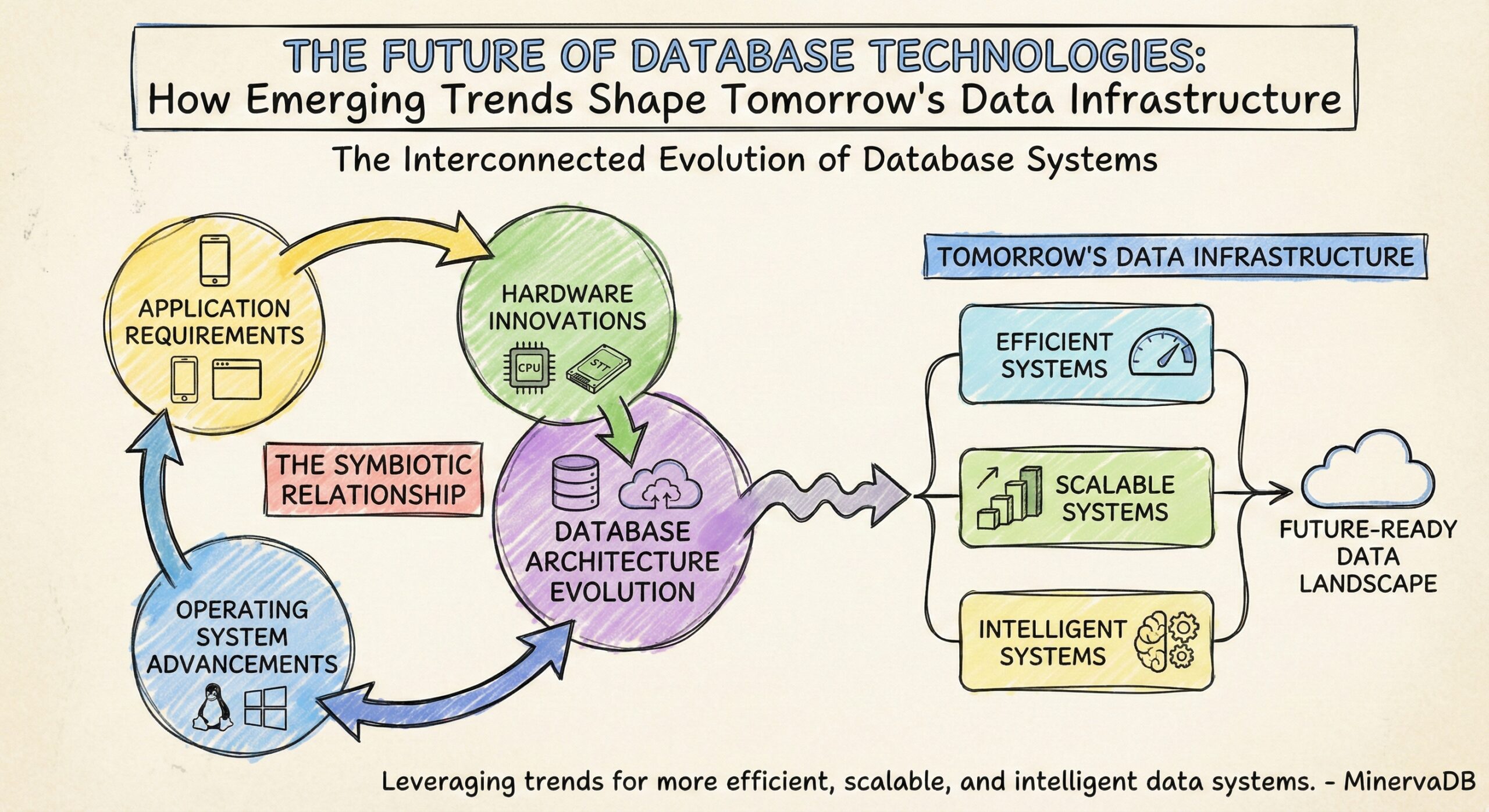 THE FUTURE OF DATABASE TECHNOLOGIES:
How Emerging Trends Shape Tomorrow's Data Infrastructure

The Interconnected Evolution of Database Systems

APPLICATION REQUIREMENTS

HARDWARE INNOVATIONS

CPU

STT

THE SYMBIOTIC RELATIONSHIP

DATABASE ARCHITECTURE EVOLUTION

OPERATING SYSTEM ADVANCEMENTS

TOMORROW'S DATA INFRASTRUCTURE

EFFICIENT SYSTEMS

SCALABLE SYSTEMS

INTELLIGENT SYSTEMS

FUTURE-READY DATA LANDSCAPE

Leveraging trends for more efficient, scalable, and intelligent data systems. - MinervaDB